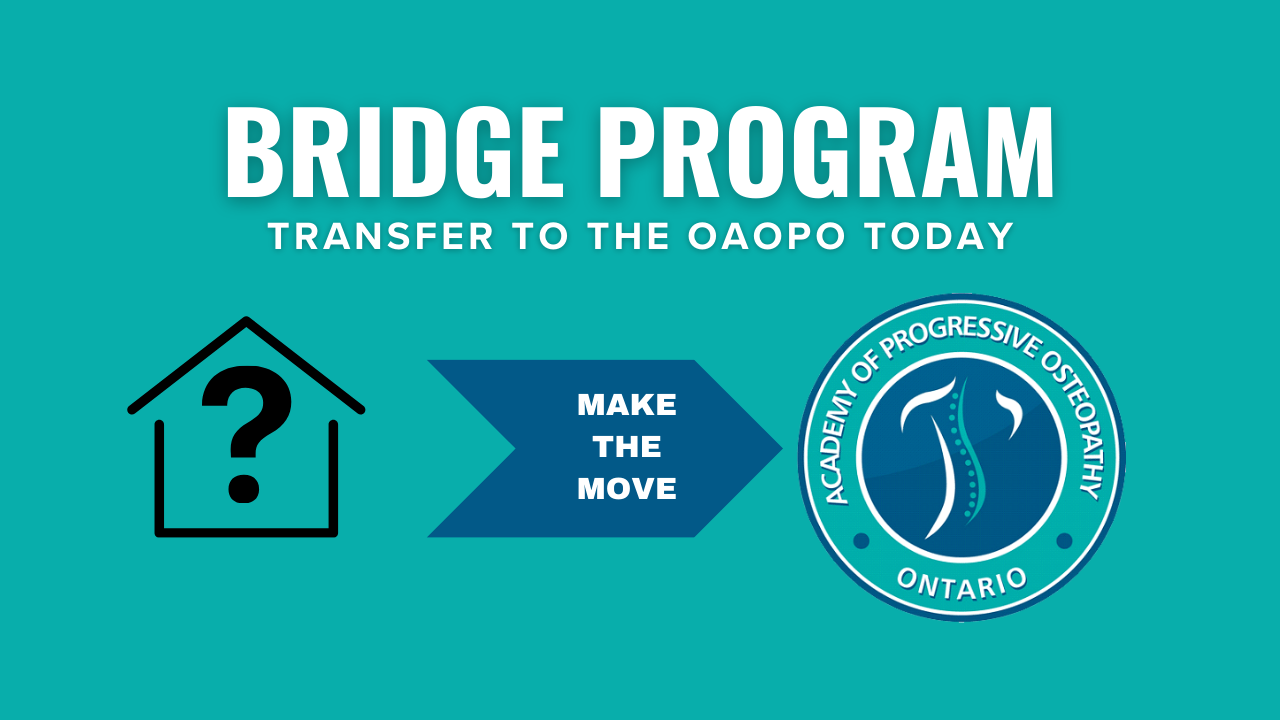 BRIDGE PROGRAM
TRANSFER TO THE OAOPO TODAY

?

MAKE THE MOVE

ACADEMY OF PROGRESSIVE OSTEOPATHY
ONTARIO